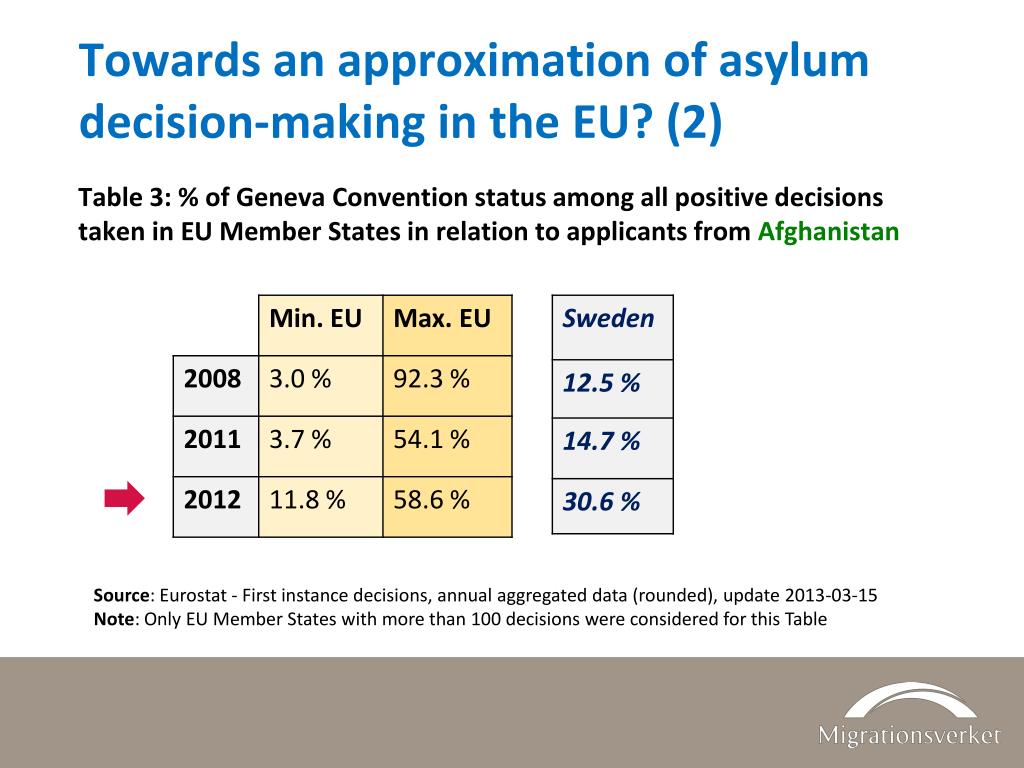 Towards an approximation of asylum decision-making in the EU? (2)

Table 3: % of Geneva Convention status among all positive decisions taken in EU Member States in relation to applicants from Afghanistan

| | Min. EU | Max. EU |
|---|---|---|
| 2008 | 3.0 % | 92.3 % |
| 2011 | 3.7 % | 54.1 % |
| 2012 | 11.8 % | 58.6 % |

| Sweden |
|---|
| 12.5 % |
| 14.7 % |
| 30.6 % |

Source: Eurostat - First instance decisions, annual aggregated data (rounded), update 2013-03-15
Note: Only EU Member States with more than 100 decisions were considered for this Table

Migrationsverket